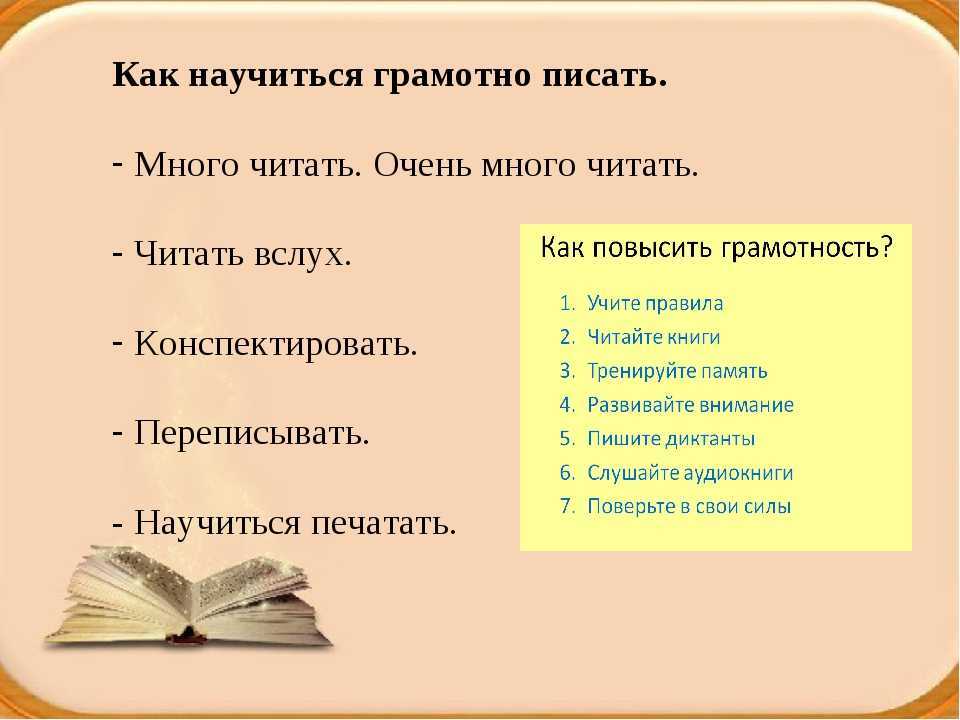 Как научиться грамотно писать.

- Много читать. Очень много читать.

- Читать вслух.

- Конспектировать.

- Переписывать.

- Научиться печатать.

Как повысить грамотность?

1. Учите правила
2. Читайте книги
3. Тренируйте память
4. Развивайте внимание
5. Пишите диктанты
6. Слушайте аудиокниги
7. Поверьте в свои силы